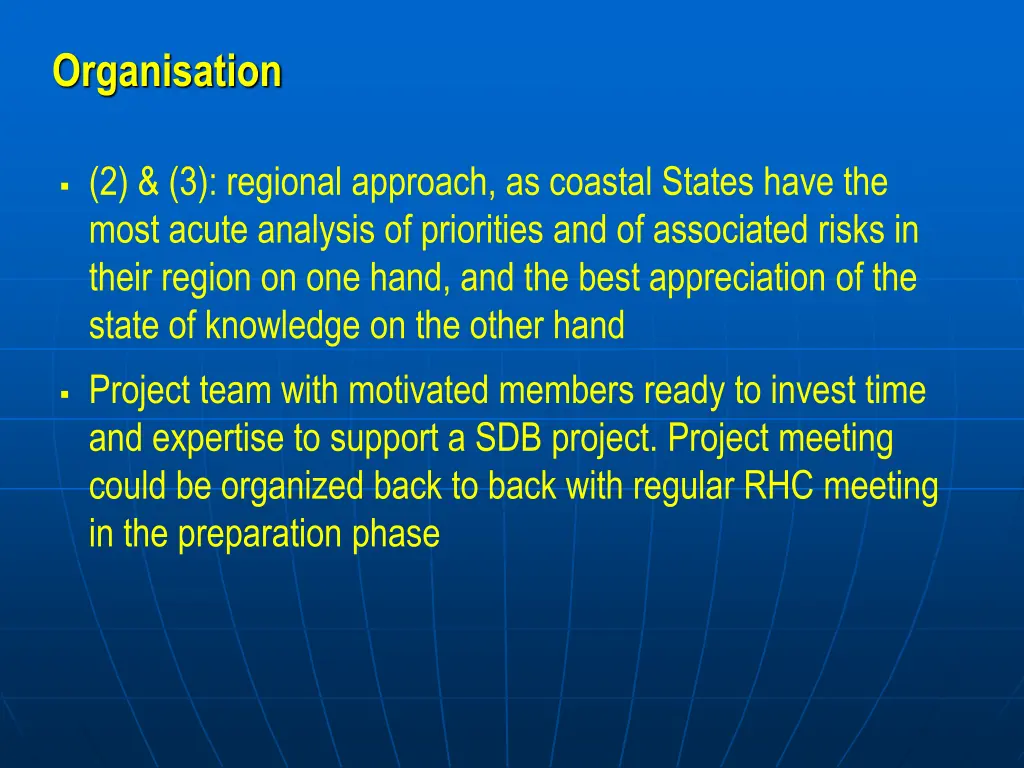 Organisation

▪ (2) & (3): regional approach, as coastal States have the most acute analysis of priorities and of associated risks in their region on one hand, and the best appreciation of the state of knowledge on the other hand

▪ Project team with motivated members ready to invest time and expertise to support a SDB project. Project meeting could be organized back to back with regular RHC meeting in the preparation phase